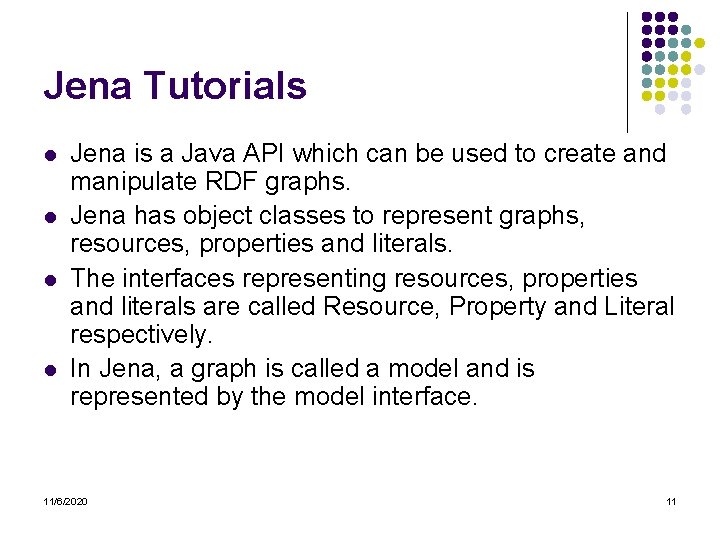 Jena Tutorials

- Jena is a Java API which can be used to create and manipulate RDF graphs.
- Jena has object classes to represent graphs, resources, properties and literals.
- The interfaces representing resources, properties and literals are called Resource, Property and Literal respectively.
- In Jena, a graph is called a model and is represented by the model interface.

11/6/2020

11